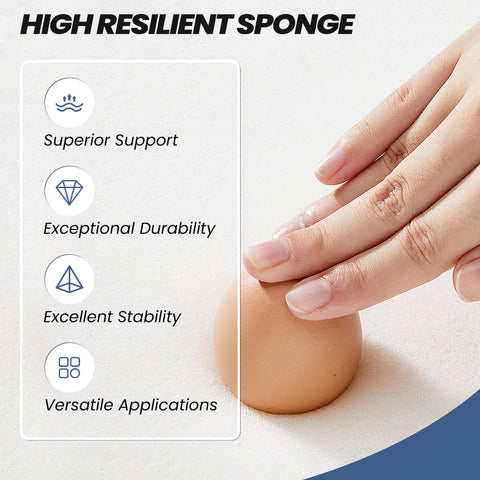 HIGH RESILIENT SPONGE

Superior Support

Exceptional Durability

Excellent Stability

Versatile Applications